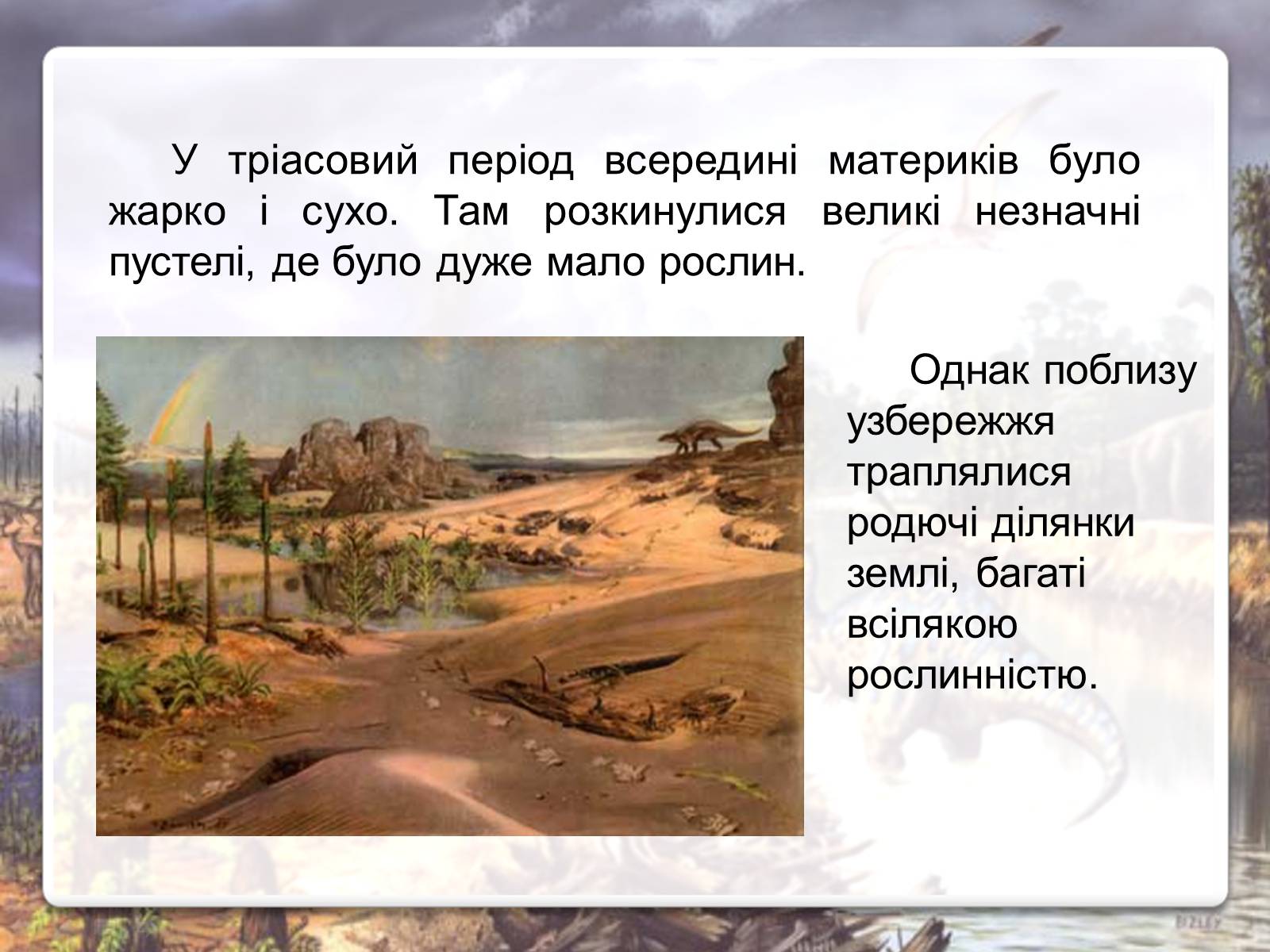 У тріасовий період всередині материків було жарко і сухо. Там розкинулися великі незначні пустелі, де було дуже мало рослин.

Однак поблизу узбережжя траплялися родючі ділянки землі, багаті всілякою рослинністю.